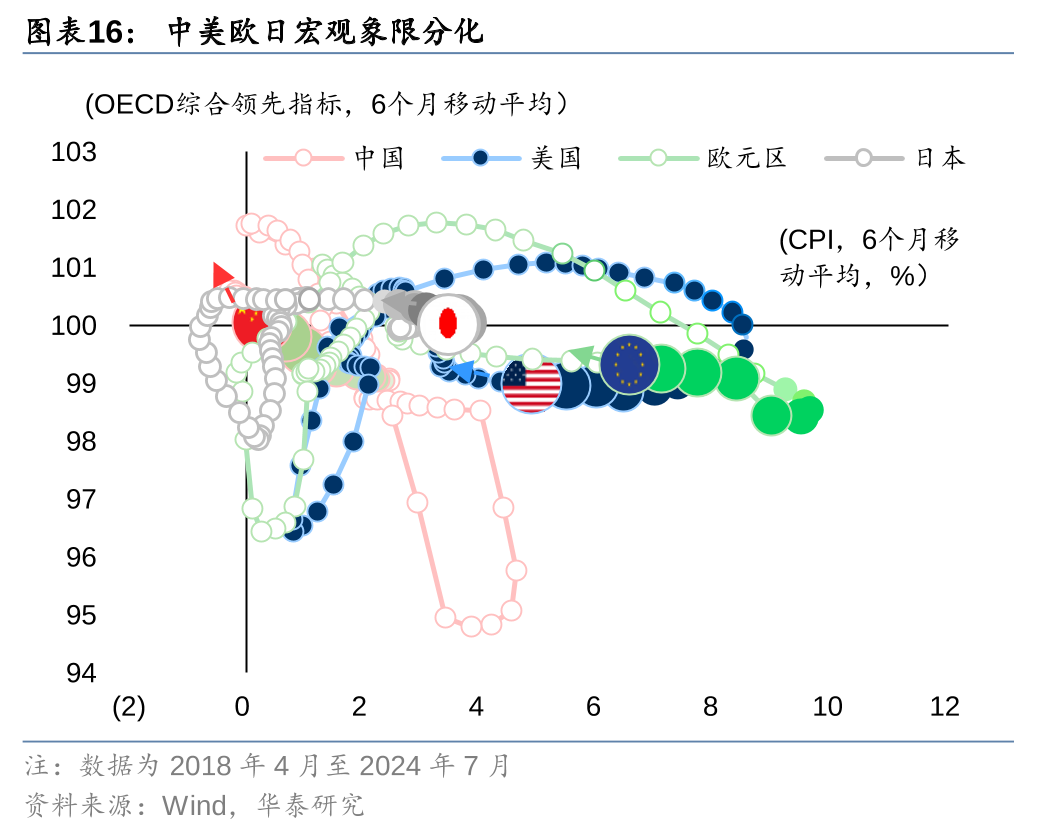 图表16： 中美欧日宏观象限分化

(OECD综合领先指标，6个月移动平均)

中国 美国 欧元区 日本

(CPI，6个月移动平均，%)

103
102
101
100
99
98
97
96
95
94

(2) 0 2 4 6 8 10 12

注：数据为 2018 年 4 月至 2024 年 7 月
资料来源：Wind，华泰研究